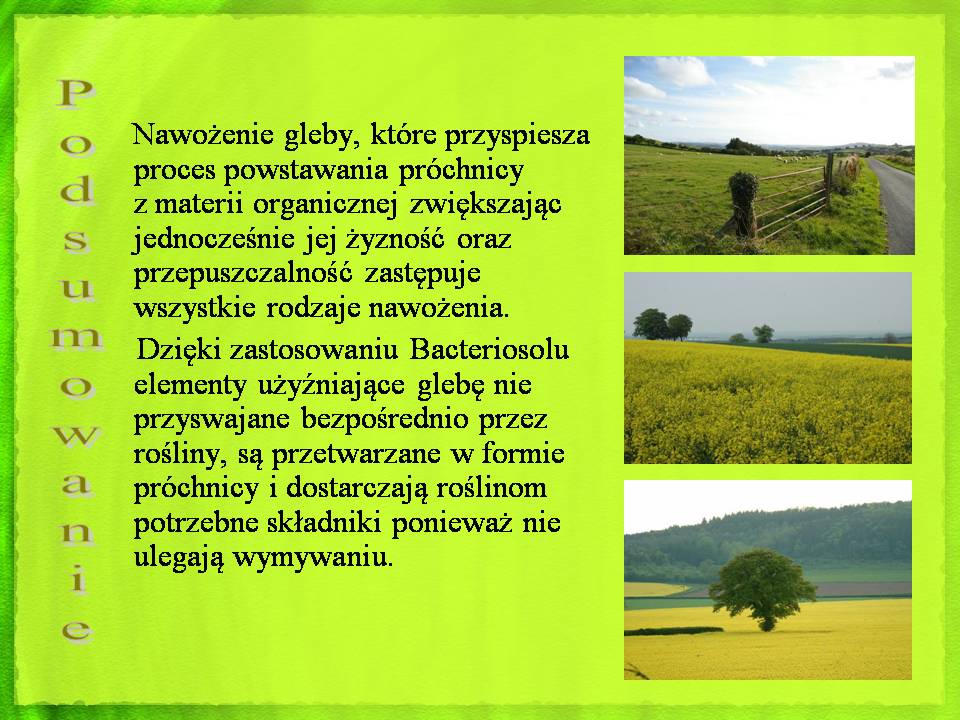 Podsumowanie

Nawożenie gleby, które przyspiesza proces powstawania próchnicy z materii organicznej zwiększając jednocześnie jej żyzność oraz przepuszczalność zastępuje wszystkie rodzaje nawożenia.

Dzięki zastosowaniu Bacteriosolu elementy użyźniające glebę nie przyswajane bezpośrednio przez rośliny, są przetwarzane w formie próchnicy i dostarczają roślinom potrzebne składniki ponieważ nie ulegają wymywaniu.